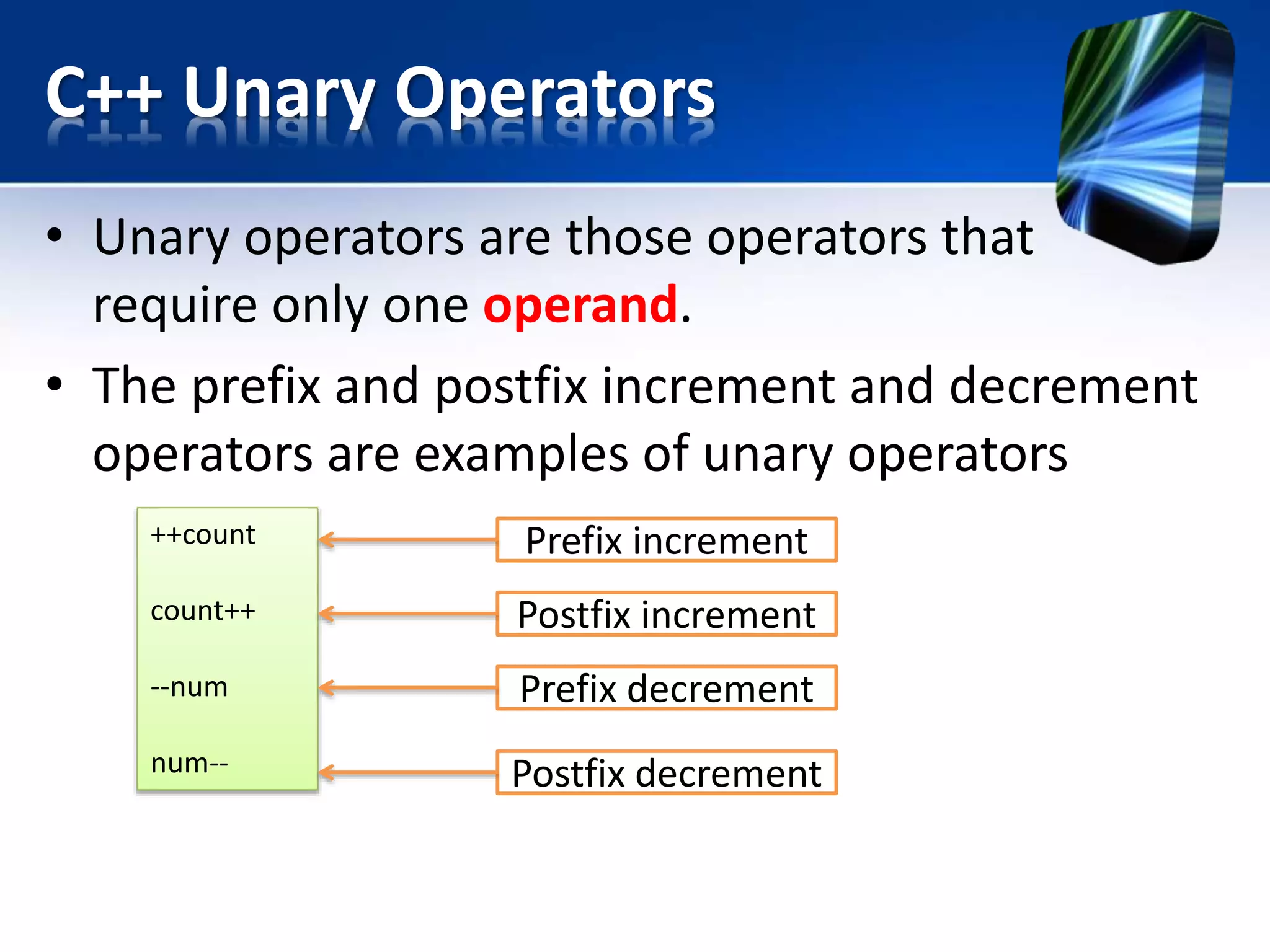 C++ Unary Operators

• Unary operators are those operators that require only one operand.

• The prefix and postfix increment and decrement operators are examples of unary operators

++count

count++

--num

num--

Prefix increment

Postfix increment

Prefix decrement

Postfix decrement